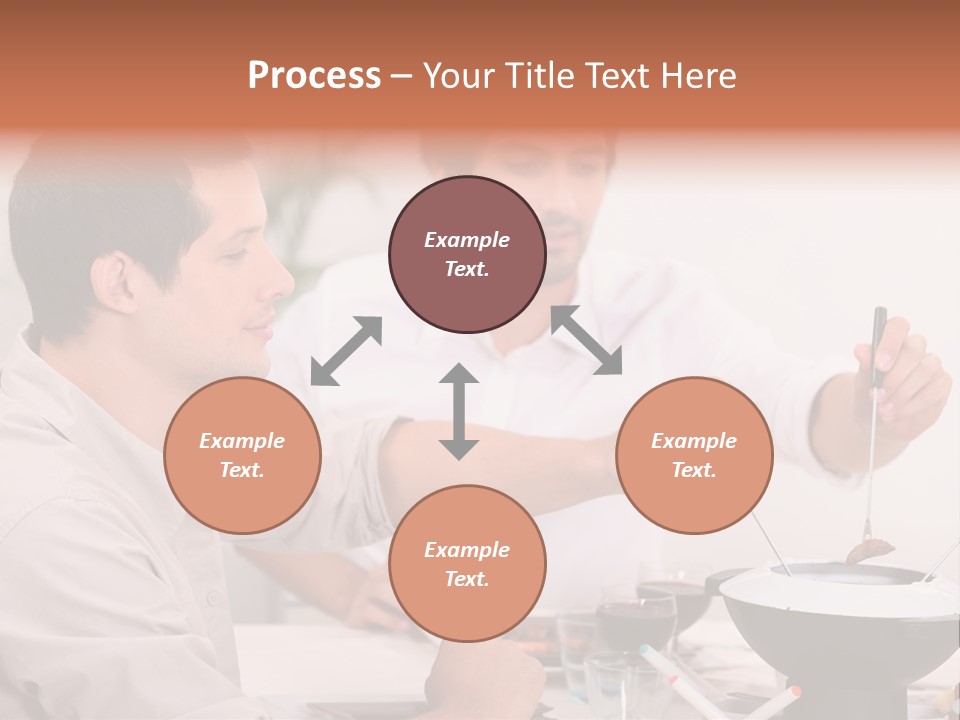 Process – Your Title Text Here

Example Text.

Example Text.

Example Text.

Example Text.